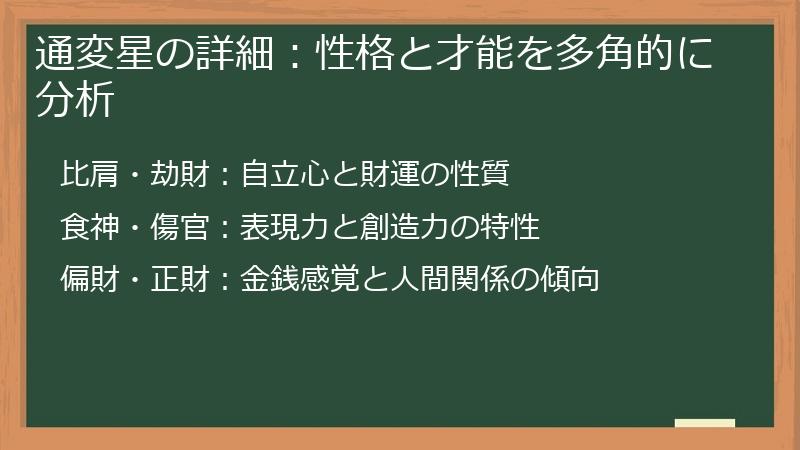 通変星の詳細：性格と才能を多角的に分析

比肩・劫財：自立心と財運の性質

食神・傷官：表現力と創造力の特性

偏財・正財：金銭感覚と人間関係の傾向